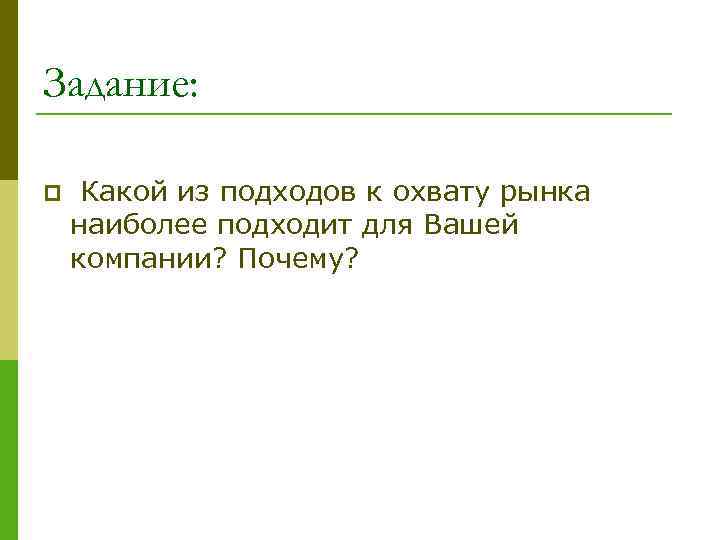 Задание:

Какой из подходов к охвату рынка наиболее подходит для Вашей компании? Почему?